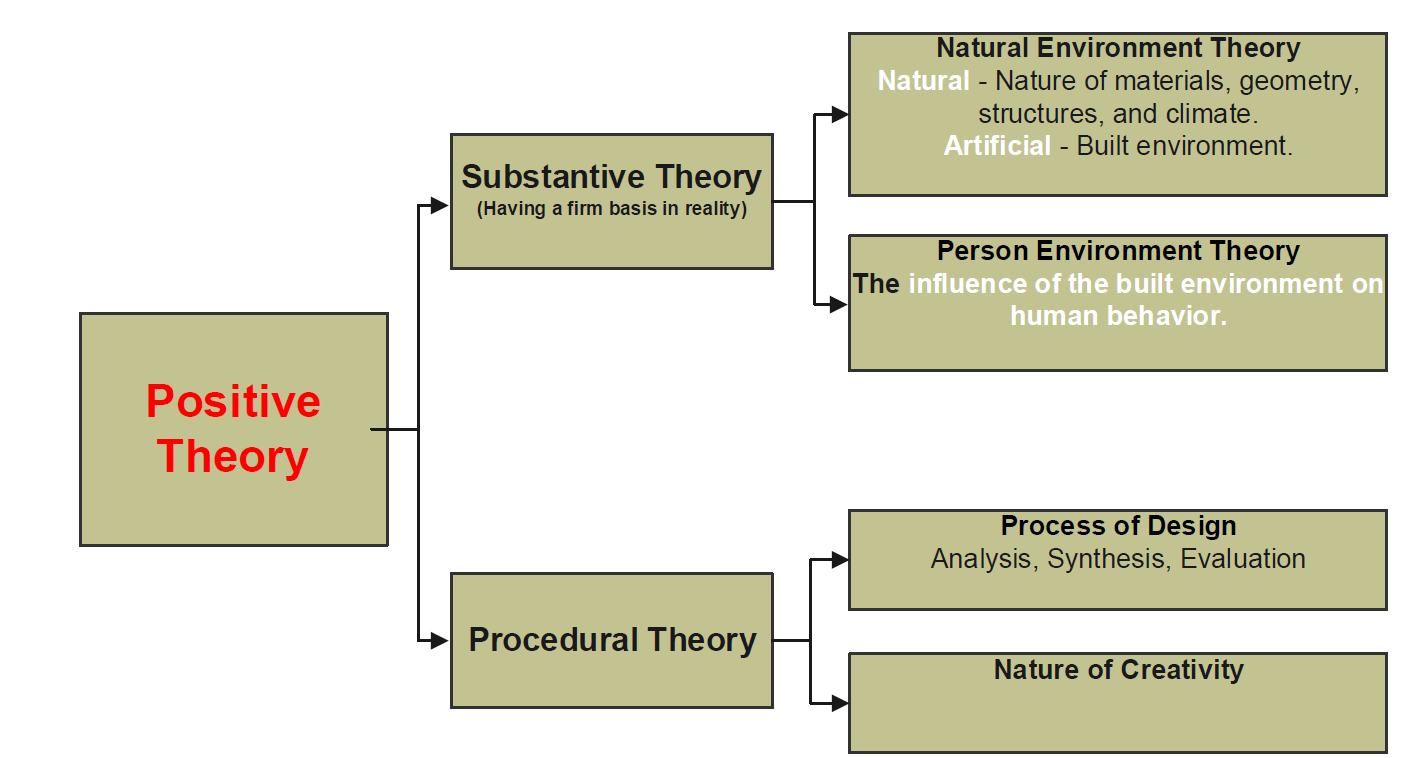 Positive Theory

Substantive Theory
(Having a firm basis in reality)

Natural Environment Theory
Natural - Nature of materials, geometry, structures, and climate.
Artificial - Built environment.

Person Environment Theory
The influence of the built environment on human behavior.

Procedural Theory

Process of Design
Analysis, Synthesis, Evaluation

Nature of Creativity